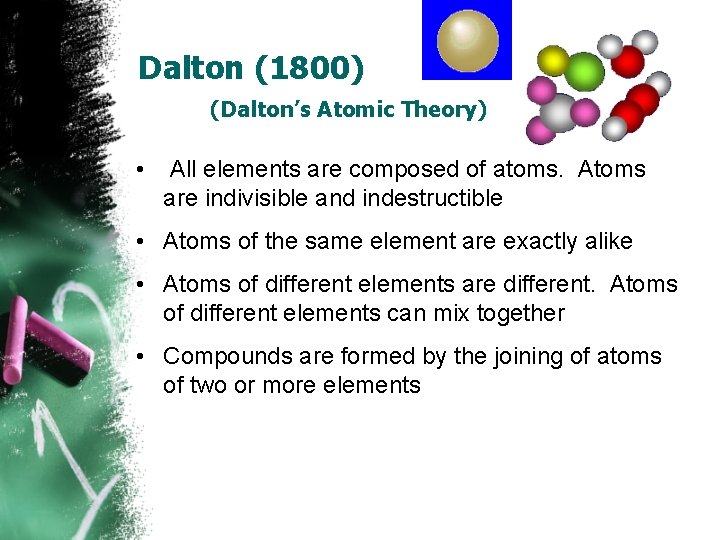 Dalton (1800)

(Dalton's Atomic Theory)

• All elements are composed of atoms. Atoms are indivisible and indestructible

• Atoms of the same element are exactly alike

• Atoms of different elements are different. Atoms of different elements can mix together

• Compounds are formed by the joining of atoms of two or more elements